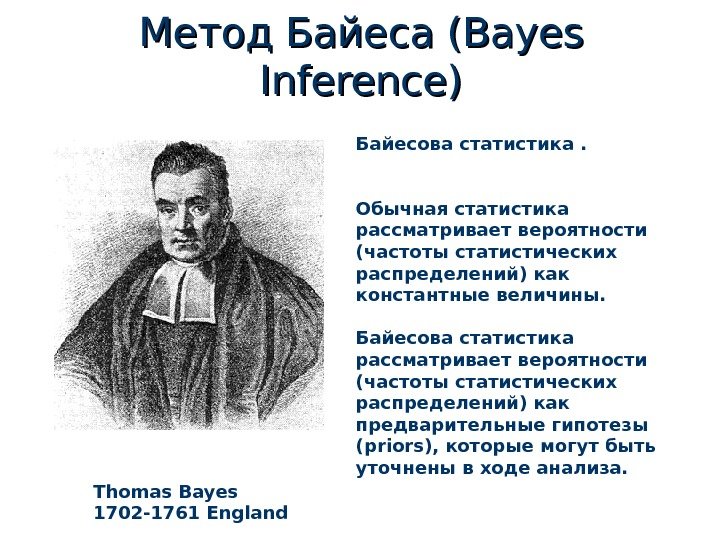 Метод Байеса (Bayes Inference)

Байесова статистика .

Обычная статистика рассматривает вероятности (частоты статистических распределений) как константные величины.

Байесова статистика рассматривает вероятности (частоты статистических распределений) как предварительные гипотезы (priors), которые могут быть уточнены в ходе анализа.

Thomas Bayes
1702-1761 England